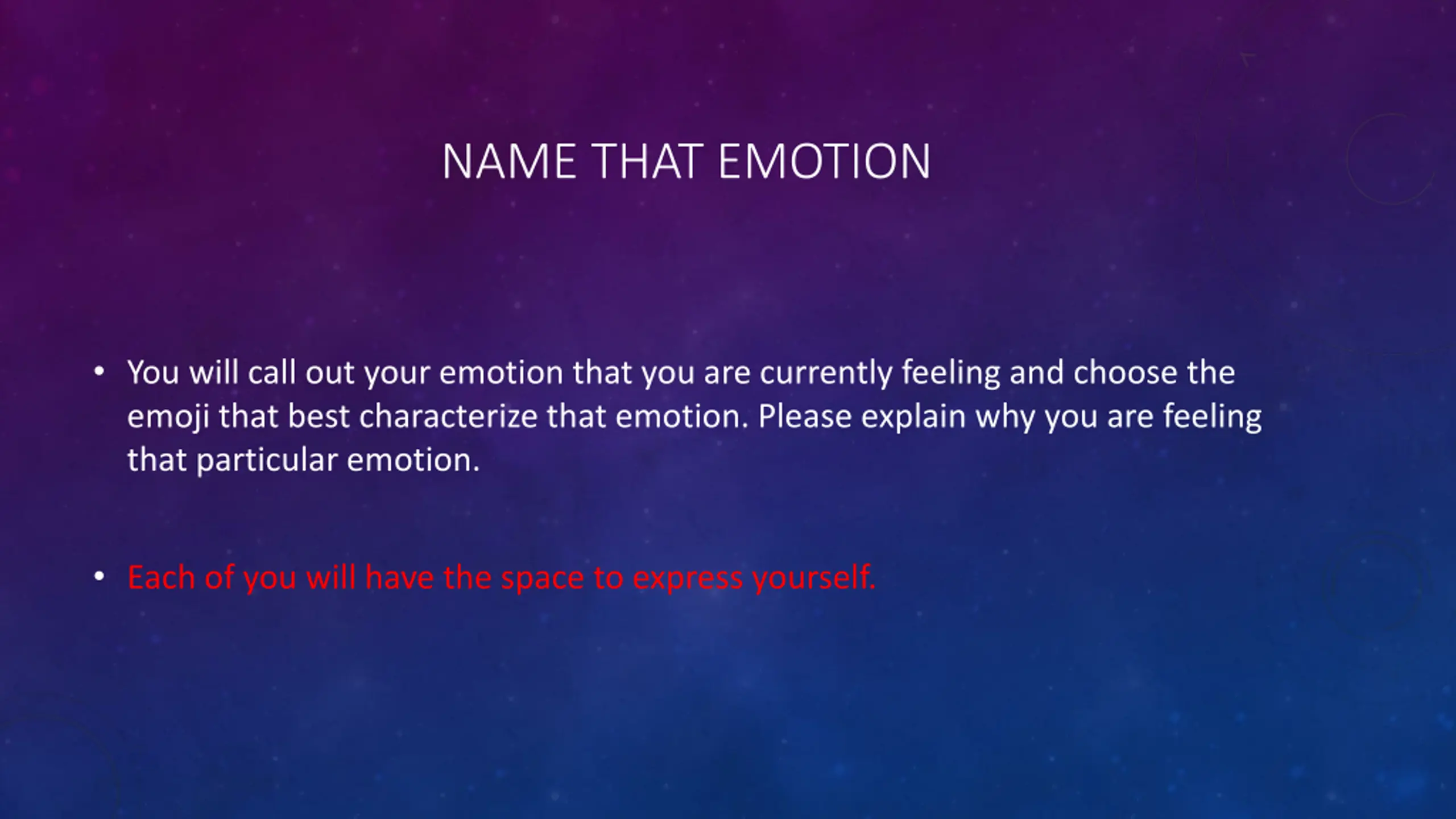 NAME THAT EMOTION

• You will call out your emotion that you are currently feeling and choose the emoji that best characterize that emotion. Please explain why you are feeling that particular emotion.

• Each of you will have the space to express yourself.